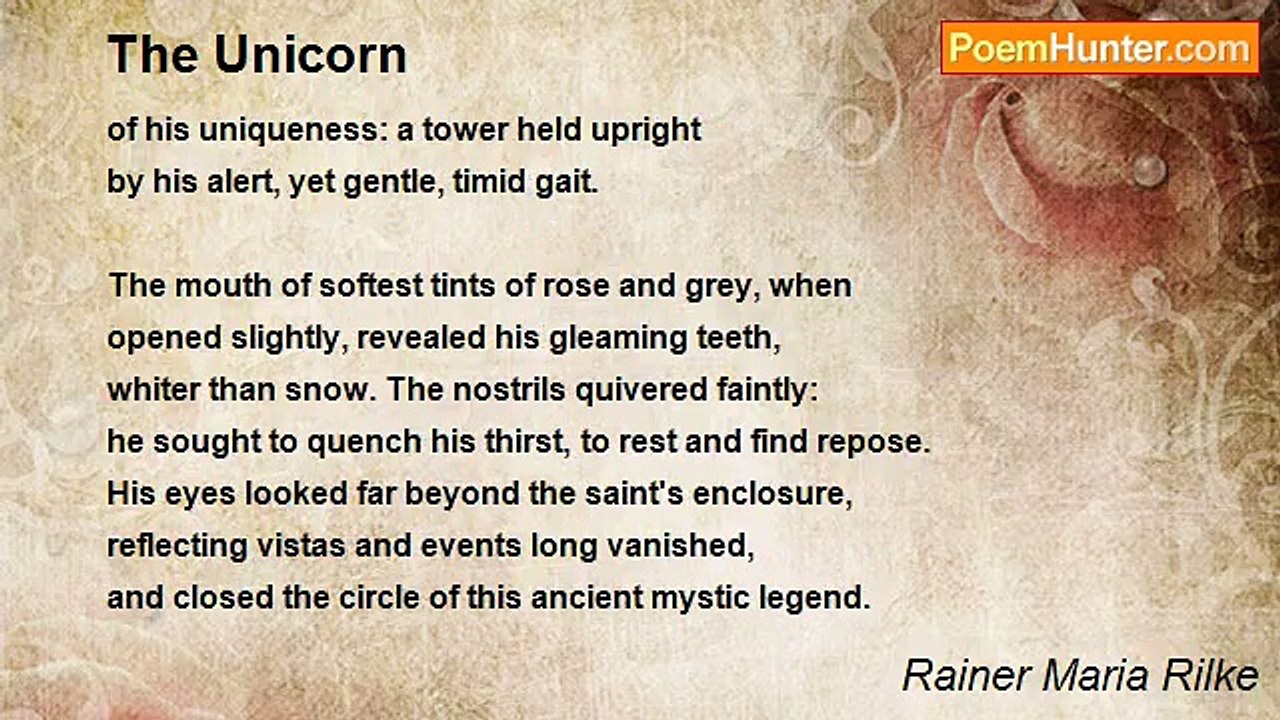 The Unicorn

PoemHunter.com

of his uniqueness: a tower held upright
by his alert, yet gentle, timid gait.

The mouth of softest tints of rose and grey, when
opened slightly, revealed his gleaming teeth,
whiter than snow. The nostrils quivered faintly:
he sought to quench his thirst, to rest and find repose.
His eyes looked far beyond the saint's enclosure,
reflecting vistas and events long vanished,
and closed the circle of this ancient mystic legend.

Rainer Maria Rilke